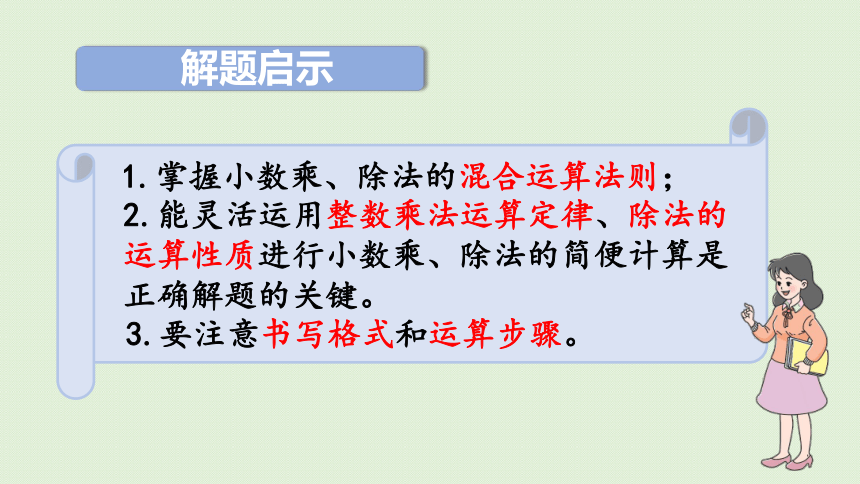 解题启示

1. 掌握小数乘、除法的混合运算法则；

2. 能灵活运用整数乘法运算定律、除法的运算性质进行小数乘、除法的简便计算是正确解题的关键。

3. 要注意书写格式和运算步骤。